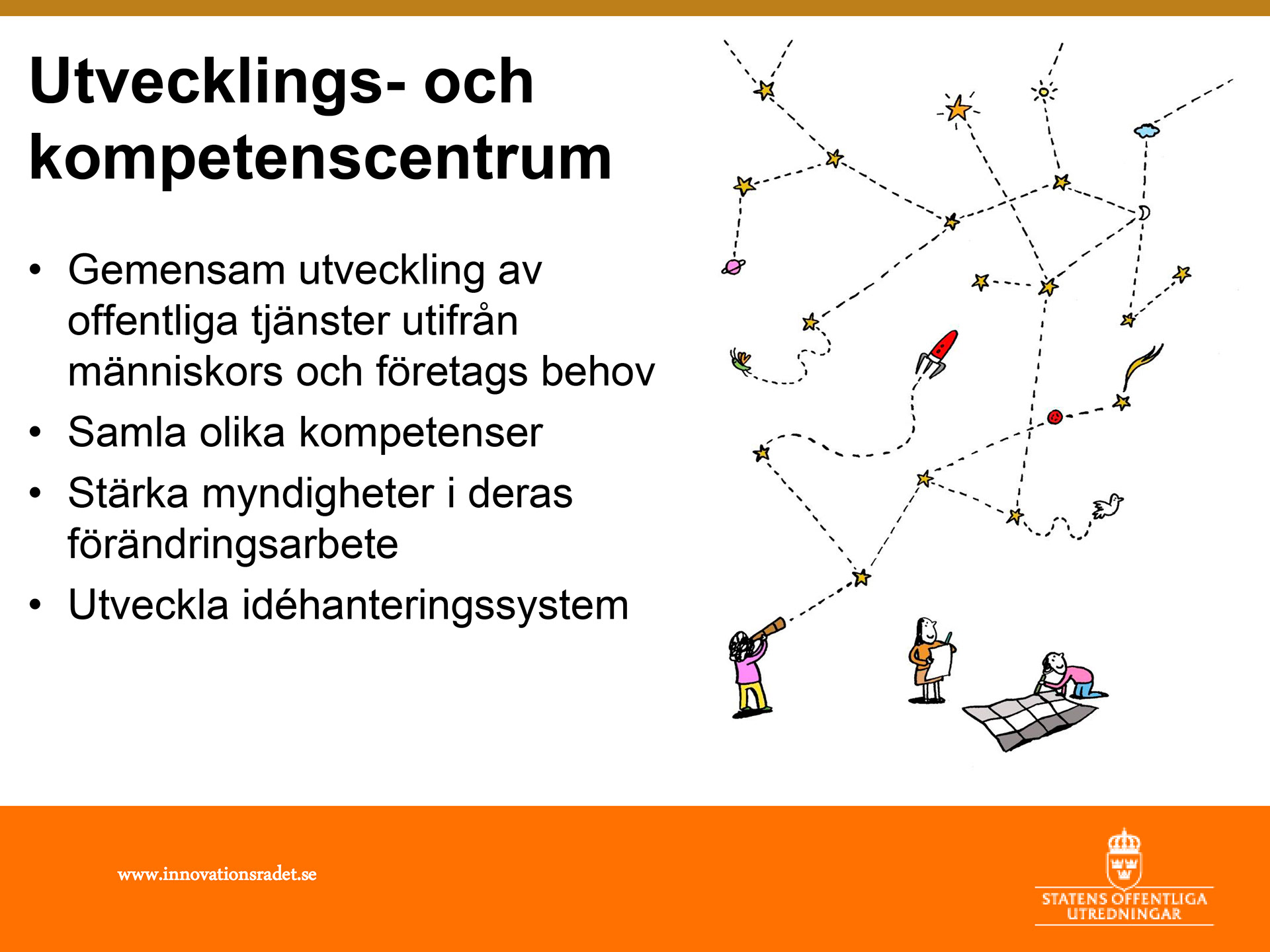 Utvecklings- och kompetenscentrum

• Gemensam utveckling av offentliga tjänster utifrån människors och företags behov
• Samla olika kompetenser
• Stärka myndigheter i deras förändringsarbete
• Utveckla idéhanteringssystem

www.innovationsradet.se

STATENS OFFENTLIGA UTREDNINGAR